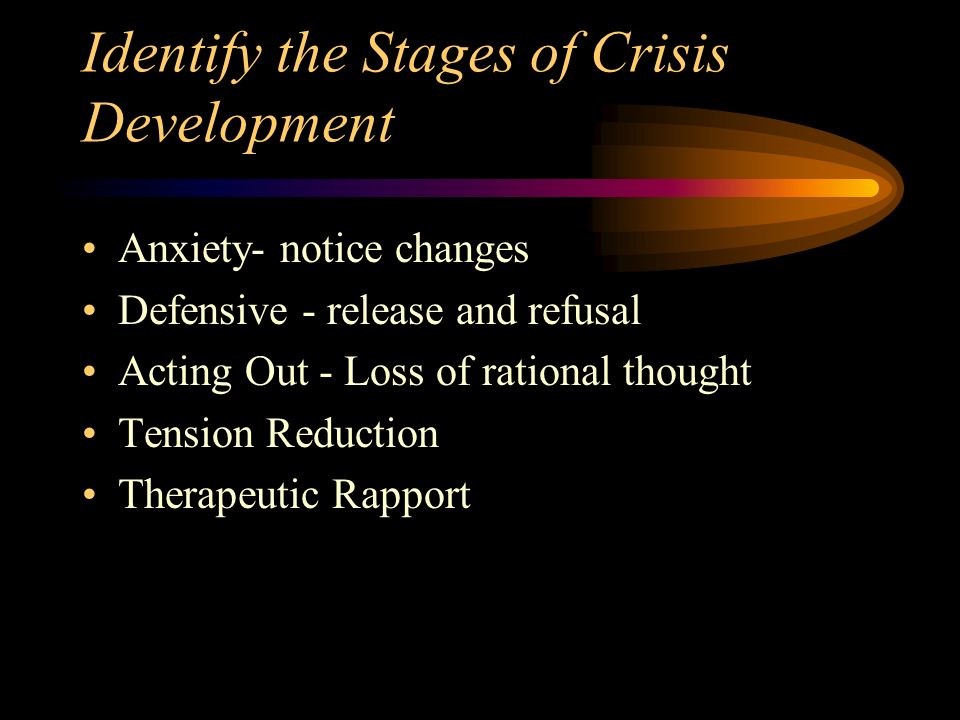 Identify the Stages of Crisis Development

• Anxiety- notice changes
• Defensive - release and refusal
• Acting Out - Loss of rational thought
• Tension Reduction
• Therapeutic Rapport